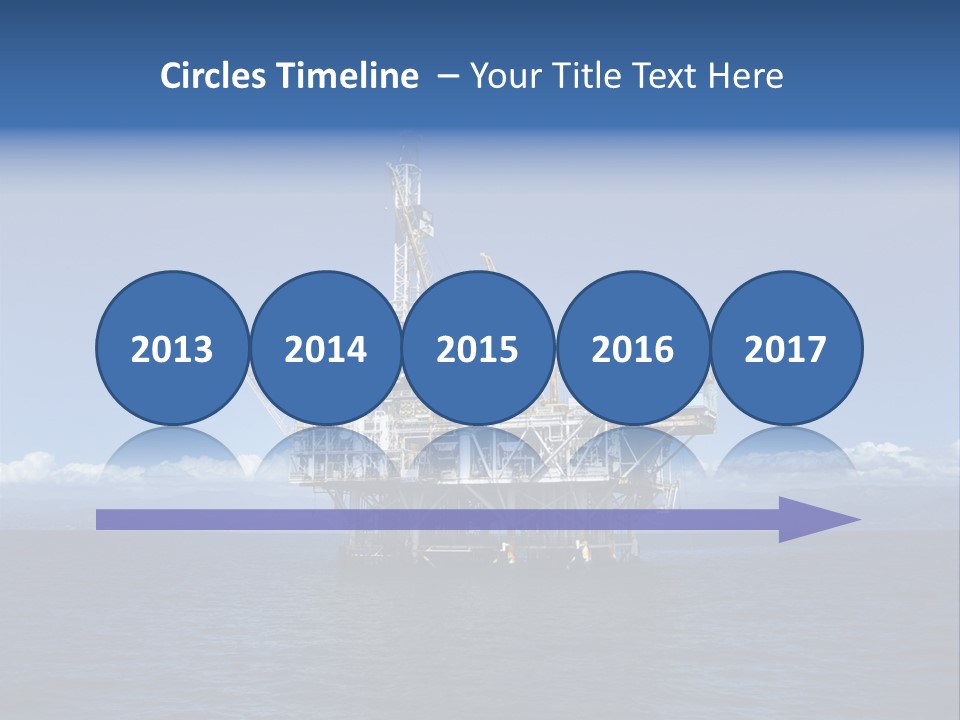 Circles Timeline – Your Title Text Here

2013

2014

2015

2016

2017